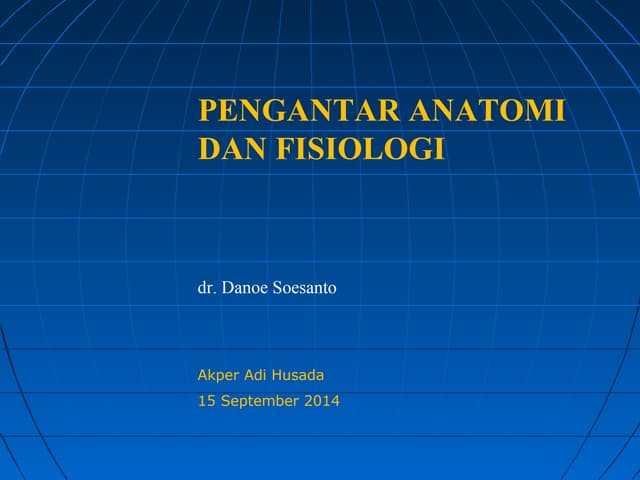 PENGANTAR ANATOMI DAN FISIOLOGI

dr. Danoe Soesanto

Akper Adi Husada
15 September 2014